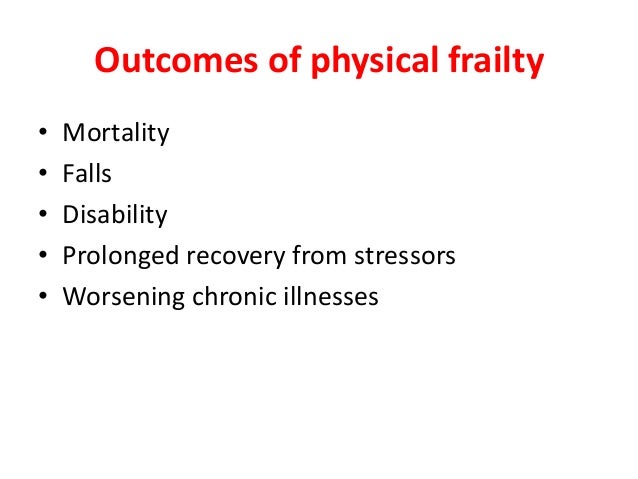 Outcomes of physical frailty

• Mortality
• Falls
• Disability
• Prolonged recovery from stressors
• Worsening chronic illnesses